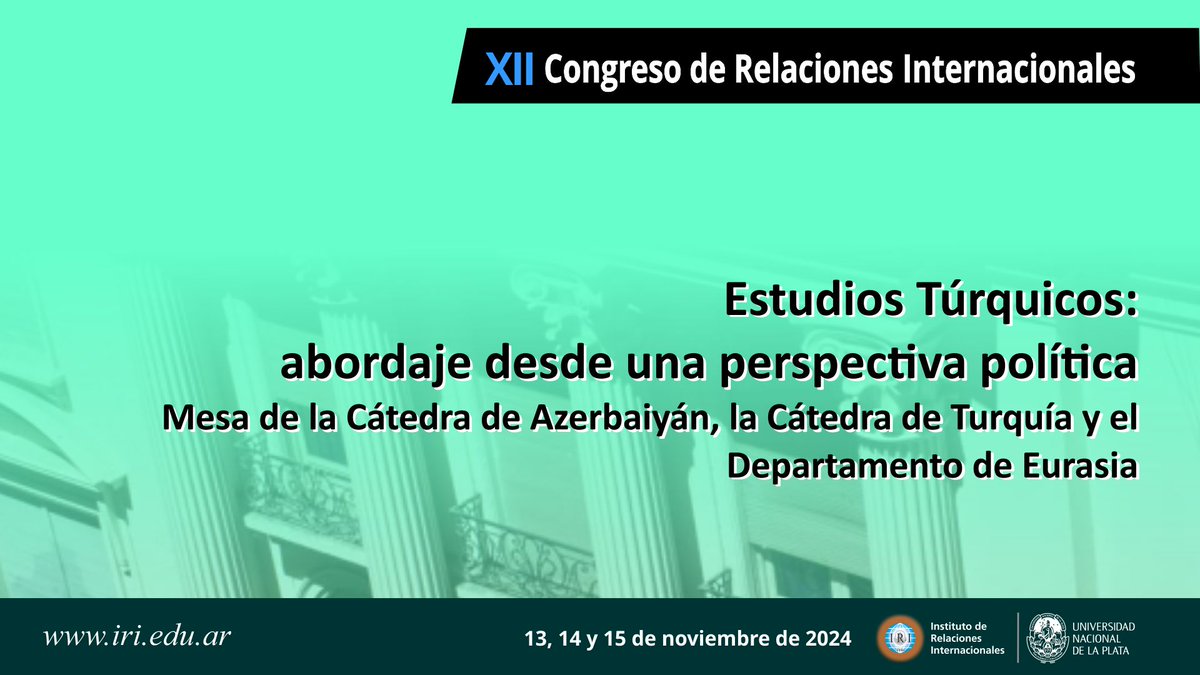 XII Congreso de Relaciones Internacionales

Estudios Túrquicos: abordaje desde una perspectiva política

Mesa de la Cátedra de Azerbaiyán, la Cátedra de Turquía y el Departamento de Eurasia

www.iri.edu.ar

13, 14 y 15 de noviembre de 2024

IRI Instituto de Relaciones Internacionales

UNIVERSIDAD NACIONAL DE LA PLATA